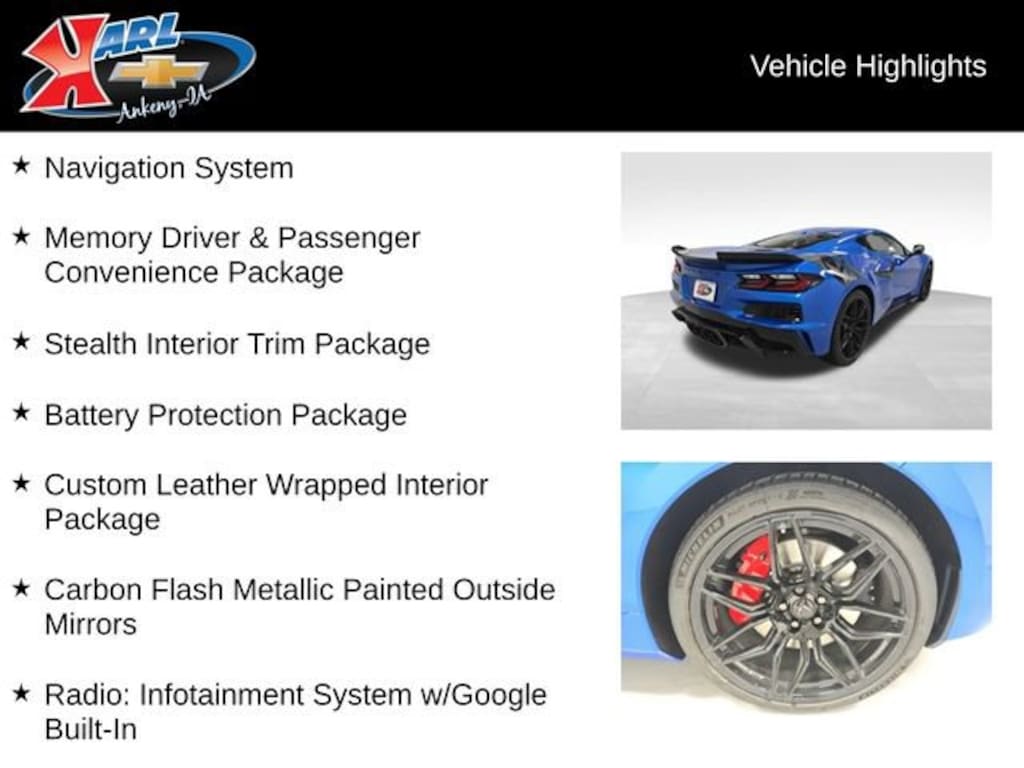 KARL
Ankeny-IA

Vehicle Highlights

★ Navigation System

★ Memory Driver & Passenger Convenience Package

★ Stealth Interior Trim Package

★ Battery Protection Package

★ Custom Leather Wrapped Interior Package

★ Carbon Flash Metallic Painted Outside Mirrors

★ Radio: Infotainment System w/Google Built-In

MICHELIN